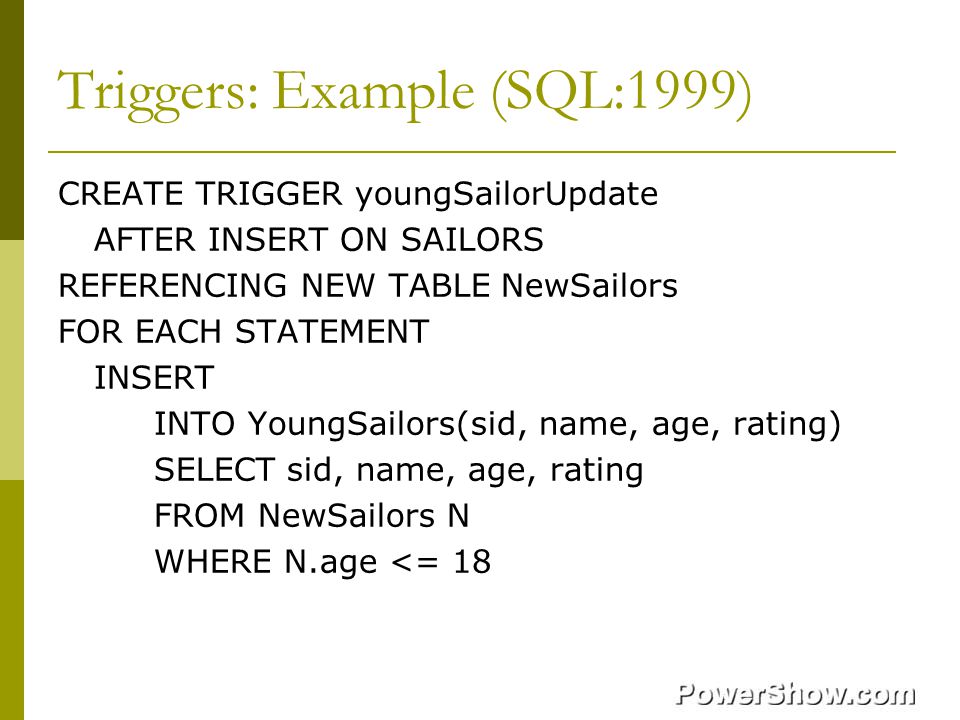 Triggers: Example (SQL:1999)

CREATE TRIGGER youngSailorUpdate
AFTER INSERT ON SAILORS
REFERENCING NEW TABLE NewSailors
FOR EACH STATEMENT
INSERT
INTO YoungSailors(sid, name, age, rating)
SELECT sid, name, age, rating
FROM NewSailors N
WHERE N.age <= 18

PowerShow.com